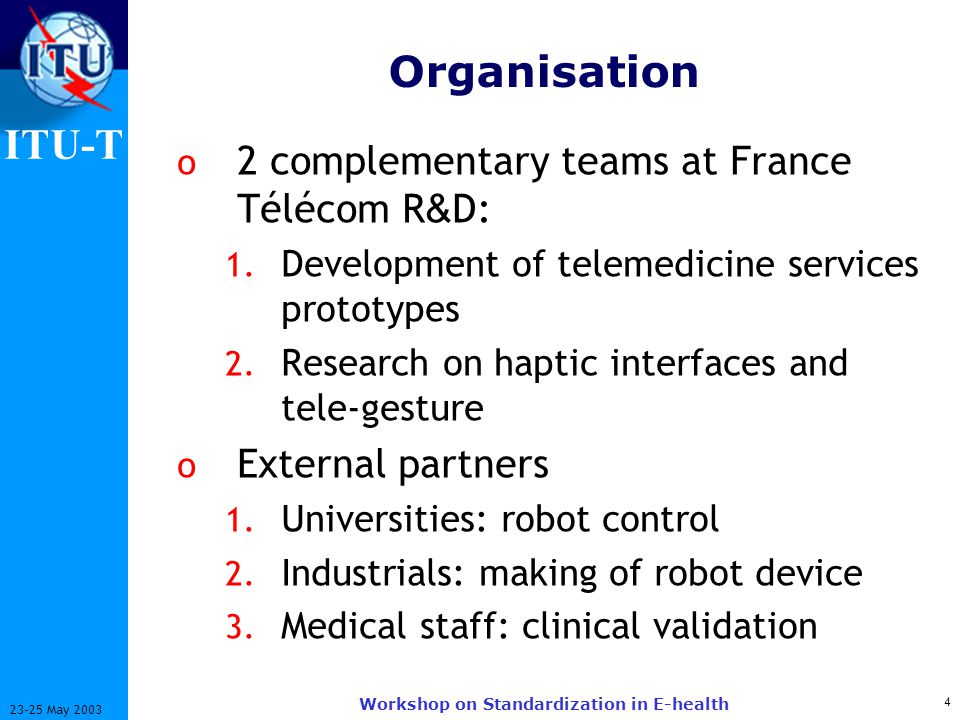 ITU

ITU-T

Organisation

o 2 complementary teams at France Télécom R&D:

1. Development of telemedicine services prototypes
2. Research on haptic interfaces and tele-gesture

o External partners

1. Universities: robot control
2. Industrials: making of robot device
3. Medical staff: clinical validation

23-25 May 2003

Workshop on Standardization in E-health

4